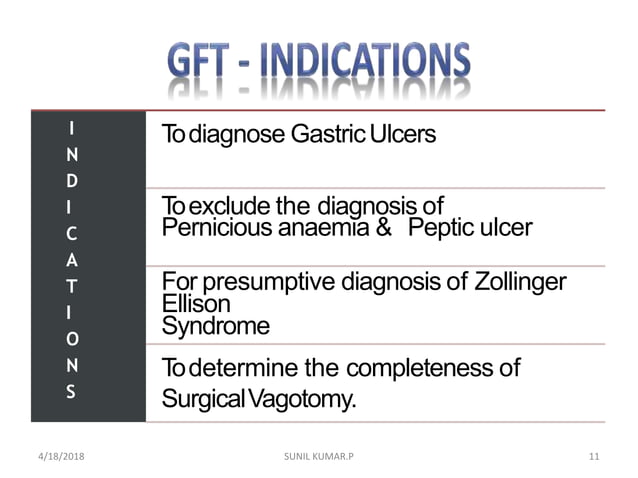 GFT - INDICATIONS

INDICATIONS

To diagnose Gastric Ulcers

To exclude the diagnosis of Pernicious anaemia & Peptic ulcer

For presumptive diagnosis of Zollinger Ellison Syndrome

To determine the completeness of Surgical Vagotomy.

4/18/2018 SUNIL KUMAR.P 11